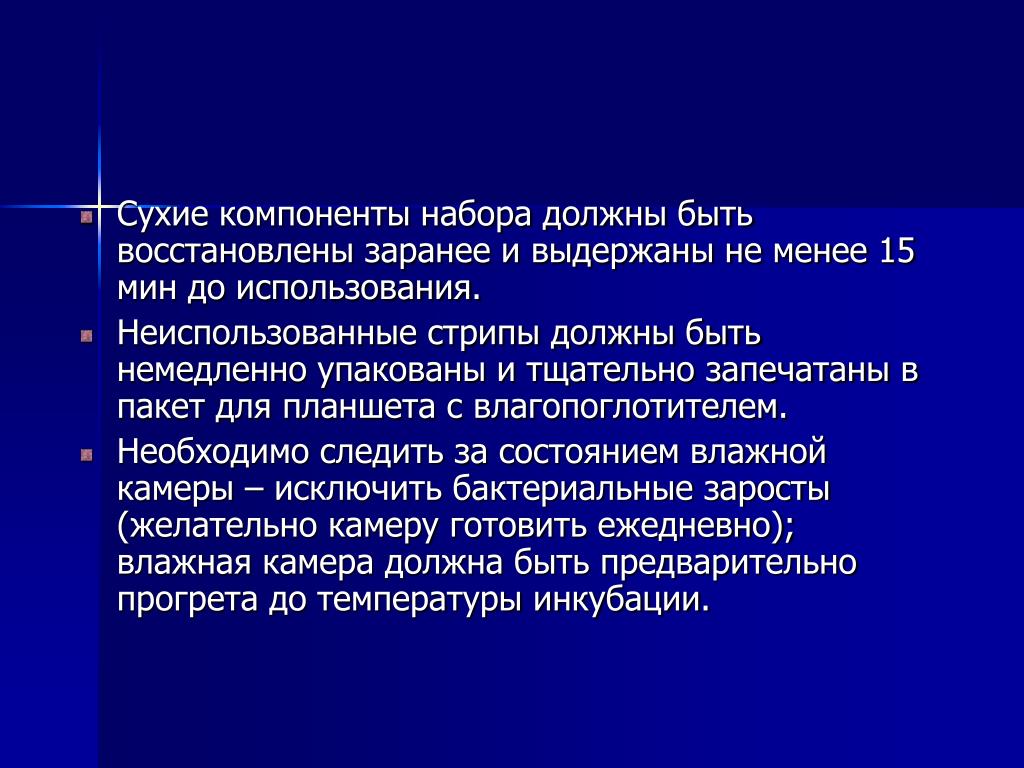 Сухие компоненты набора должны быть восстановлены заранее и выдержаны не менее 15 мин до использования.

Неиспользованные стрипы должны быть немедленно упакованы и тщательно запечатаны в пакет для планшета с влагопоглотителем.

Необходимо следить за состоянием влажной камеры – исключить бактериальные заросты (желательно камеру готовить ежедневно); влажная камера должна быть предварительно прогрета до температуры инкубации.